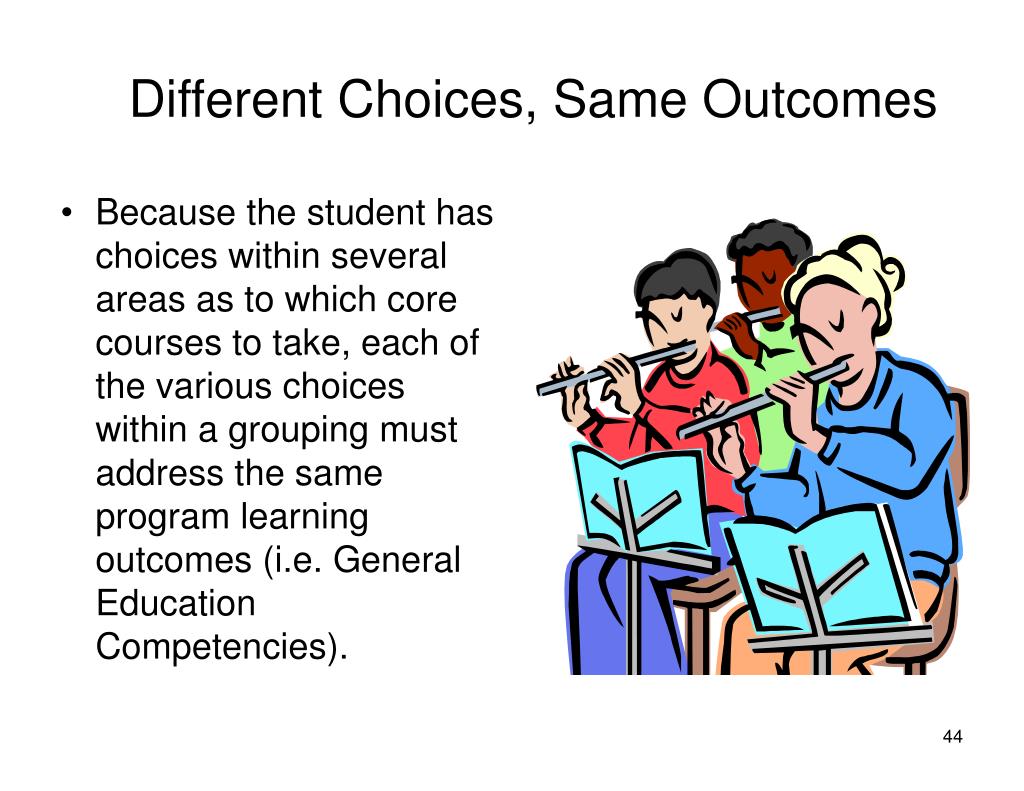 Different Choices, Same Outcomes

• Because the student has choices within several areas as to which core courses to take, each of the various choices within a grouping must address the same program learning outcomes (i.e. General Education Competencies).

44